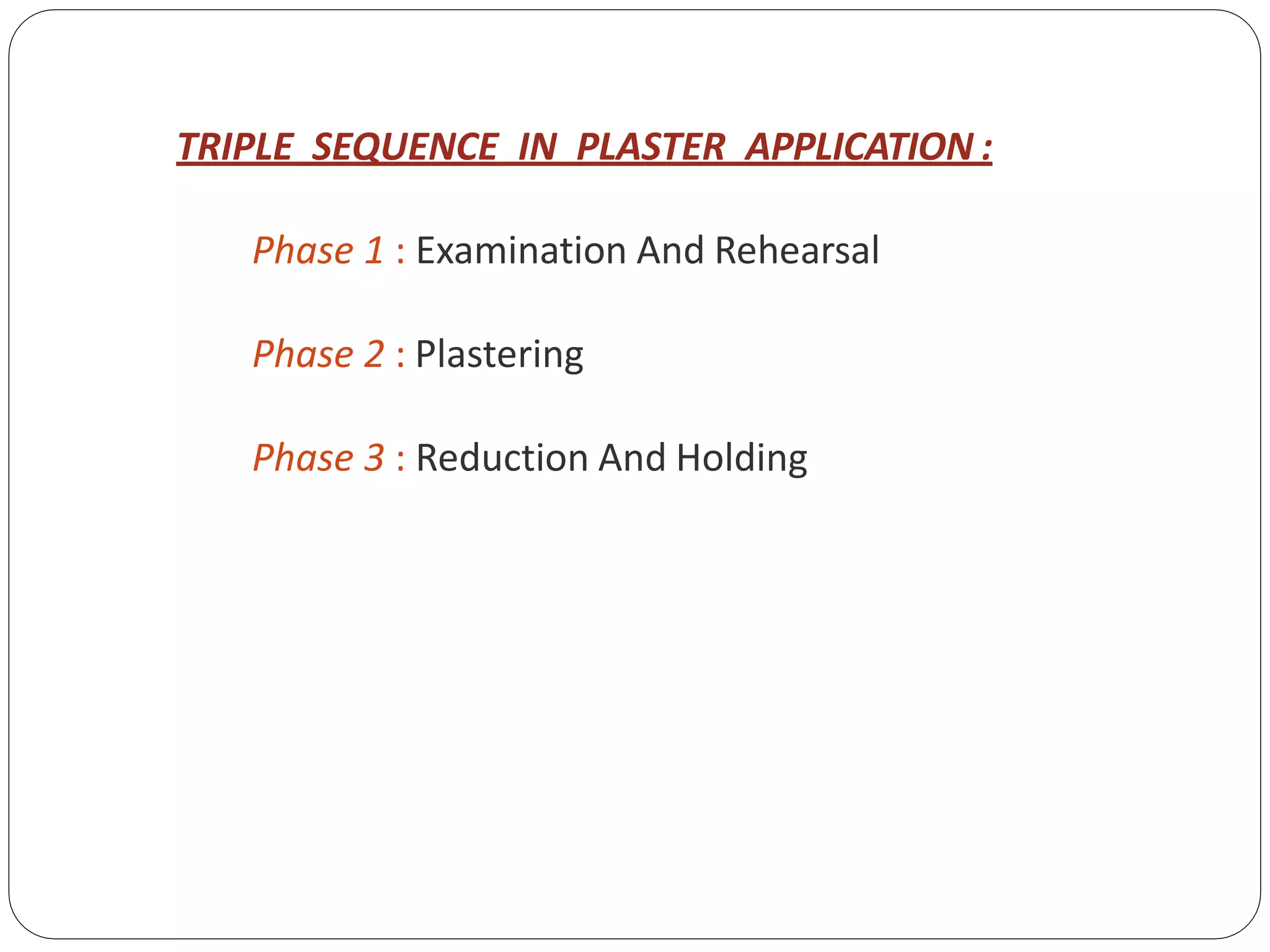 TRIPLE SEQUENCE IN PLASTER APPLICATION :

Phase 1 : Examination And Rehearsal

Phase 2 : Plastering

Phase 3 : Reduction And Holding